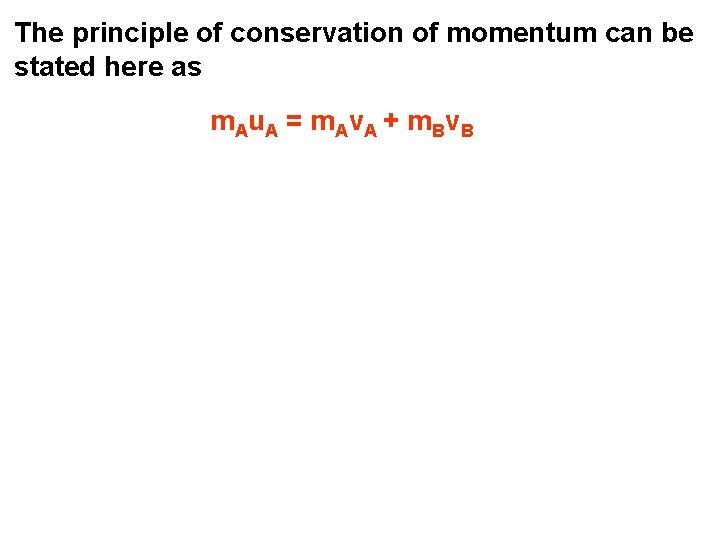 The principle of conservation of momentum can be stated here as

$m_A u_A = m_A v_A + m_B v_B$